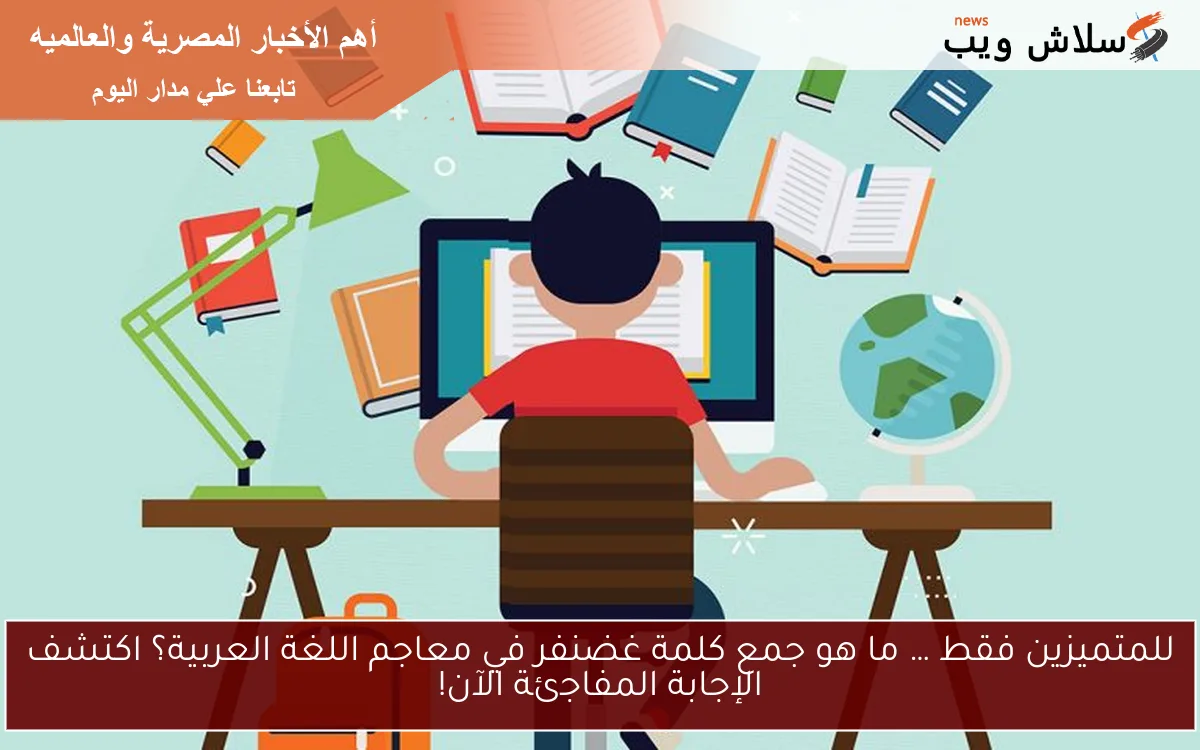 أهم الأخبار المصرية والعالميه
تابعنا علي مدار اليوم

news
سلاش ويب

للمتميزين فقط ... ما هو جمع كلمة غضنفر في معاجم اللغة العربية؟ اكتشف الإجابة المفاجئة الآن!